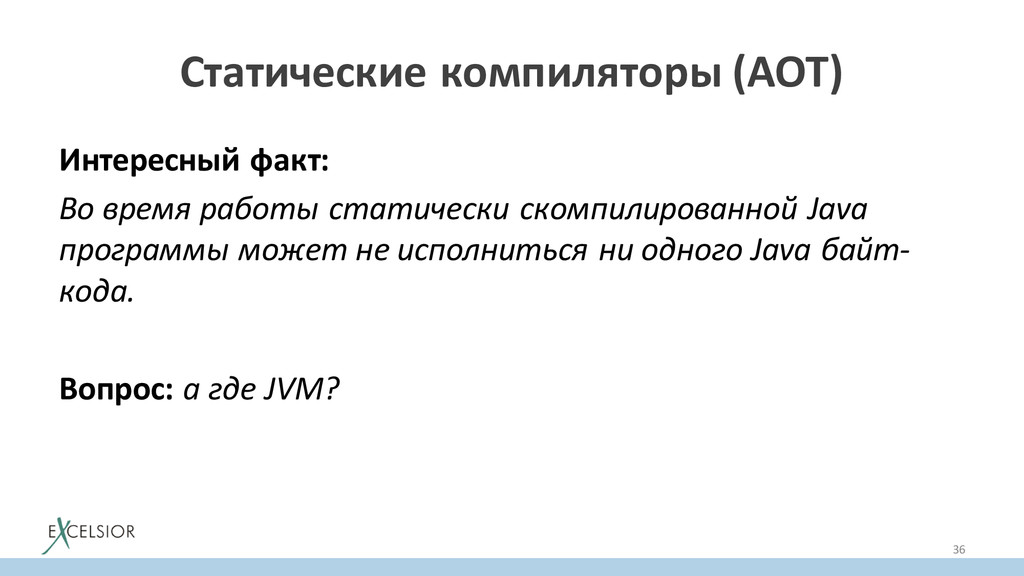 Статические компиляторы (AOT)

Интересный факт:

Во время работы статически скомпилированной Java программы может не исполниться ни одного Java байт-кода.

Вопрос: а где JVM?

EXCELSIOR

36